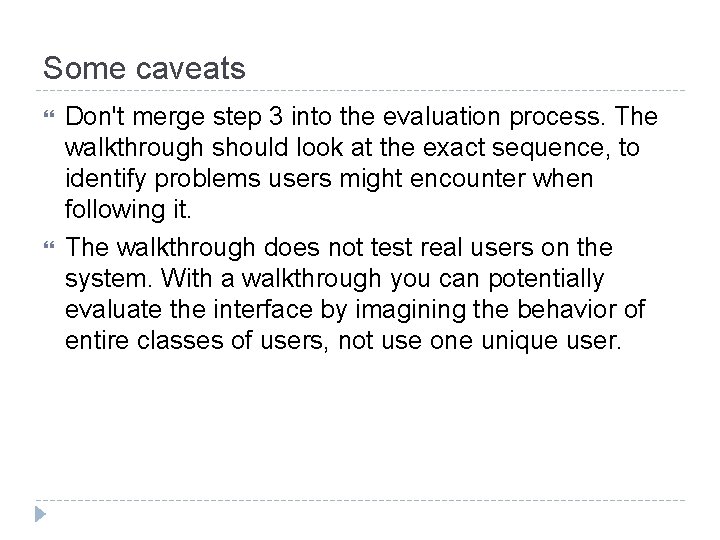 Some caveats

Don't merge step 3 into the evaluation process. The walkthrough should look at the exact sequence, to identify problems users might encounter when following it.

The walkthrough does not test real users on the system. With a walkthrough you can potentially evaluate the interface by imagining the behavior of entire classes of users, not use one unique user.